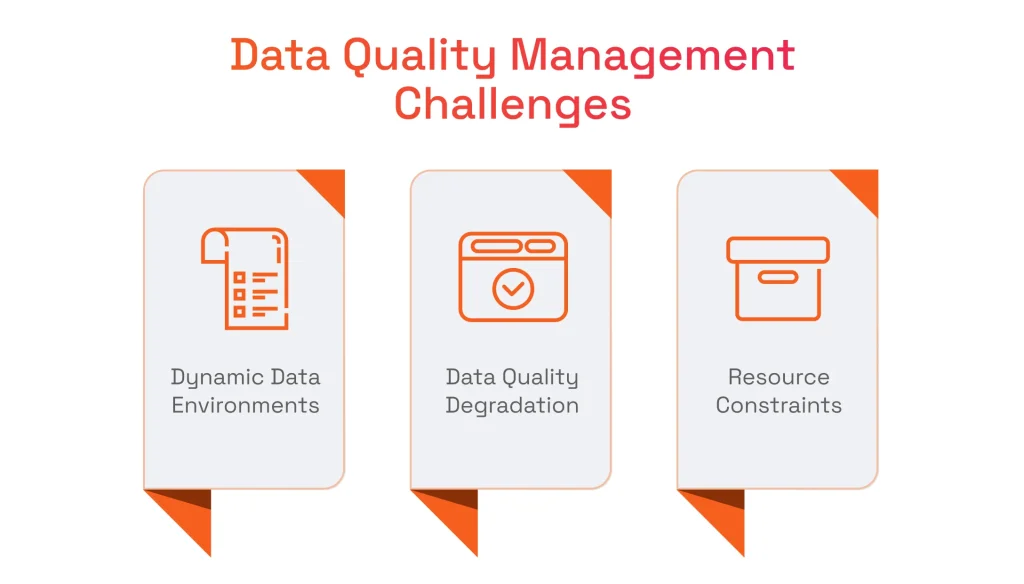 Data Quality Management Challenges

Dynamic Data Environments

Data Quality Degradation

Resource Constraints